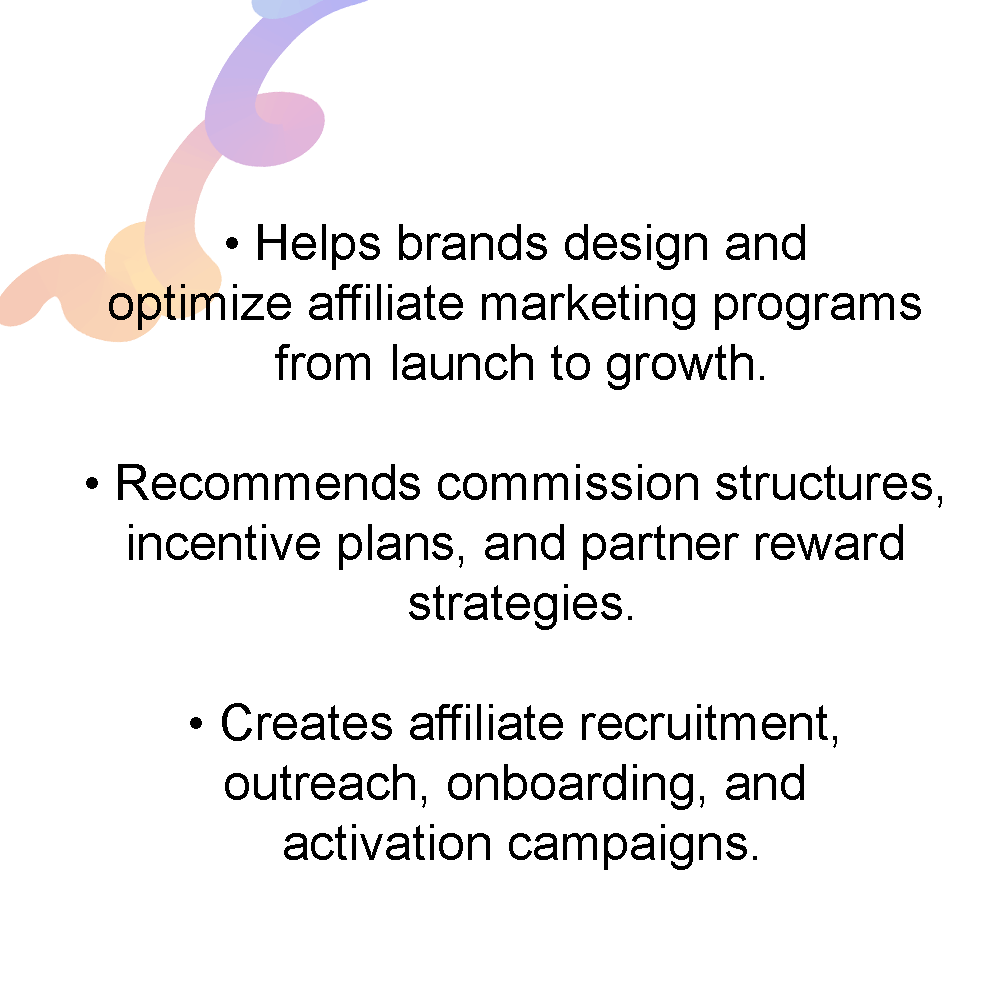 • Helps brands design and optimize affiliate marketing programs from launch to growth.

• Recommends commission structures, incentive plans, and partner reward strategies.

• Creates affiliate recruitment, outreach, onboarding, and activation campaigns.